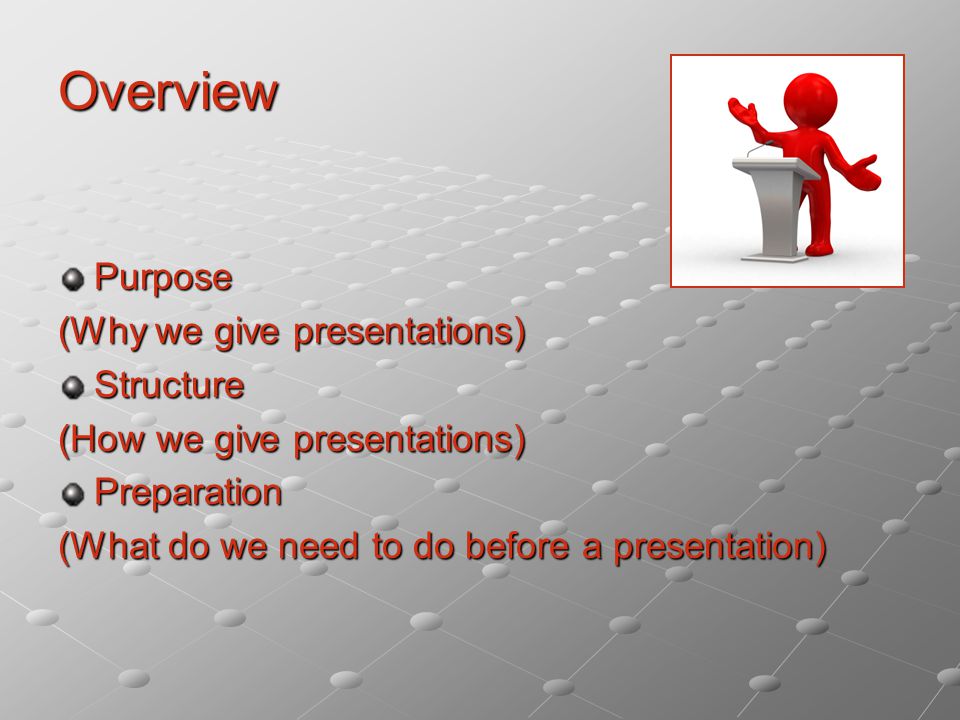 Overview

Purpose
(Why we give presentations)
Structure
(How we give presentations)
Preparation
(What do we need to do before a presentation)